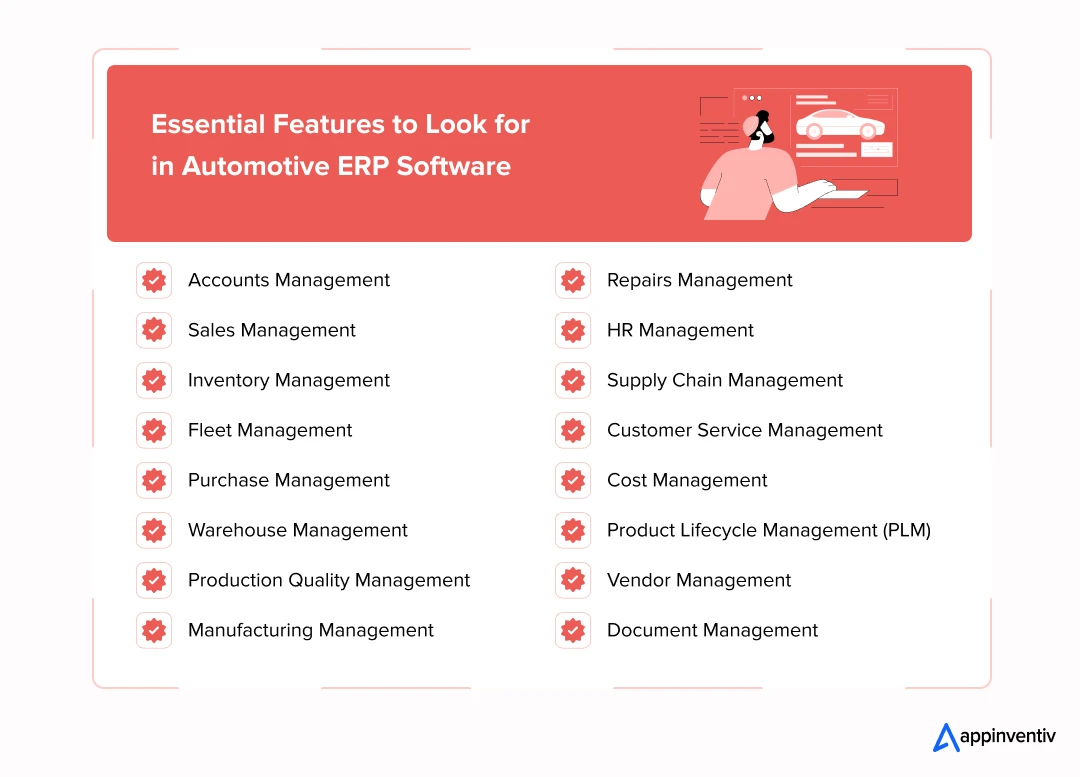 Essential Features to Look for in Automotive ERP Software

Accounts Management
Sales Management
Inventory Management
Fleet Management
Purchase Management
Warehouse Management
Production Quality Management
Manufacturing Management

Repairs Management
HR Management
Supply Chain Management
Customer Service Management
Cost Management
Product Lifecycle Management (PLM)
Vendor Management
Document Management

appinventiv